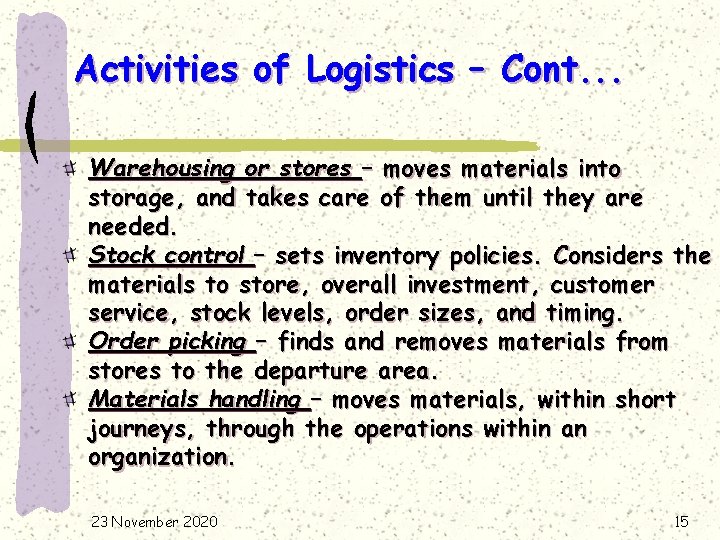 Activities of Logistics – Cont...

Warehousing or stores – moves materials into storage, and takes care of them until they are needed.

Stock control – sets inventory policies. Considers the materials to store, overall investment, customer service, stock levels, order sizes, and timing.

Order picking – finds and removes materials from stores to the departure area.

Materials handling – moves materials, within short journeys, through the operations within an organization.

23 November 2020

15